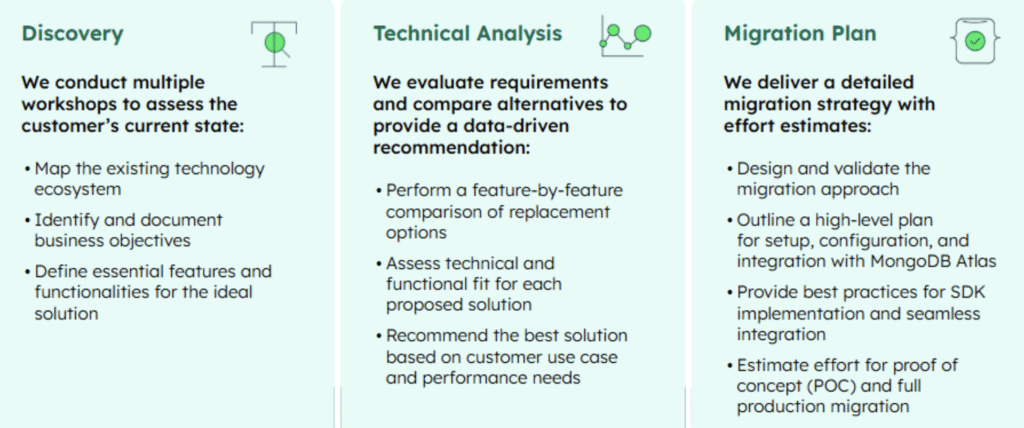 Discovery

We conduct multiple workshops to assess the customer's current state:

• Map the existing technology ecosystem
• Identify and document business objectives
• Define essential features and functionalities for the ideal solution

Technical Analysis

We evaluate requirements and compare alternatives to provide a data-driven recommendation:

• Perform a feature-by-feature comparison of replacement options
• Assess technical and functional fit for each proposed solution
• Recommend the best solution based on customer use case and performance needs

Migration Plan

We deliver a detailed migration strategy with effort estimates:

• Design and validate the migration approach
• Outline a high-level plan for setup, configuration, and integration with MongoDB Atlas
• Provide best practices for SDK implementation and seamless integration
• Estimate effort for proof of concept (POC) and full production migration